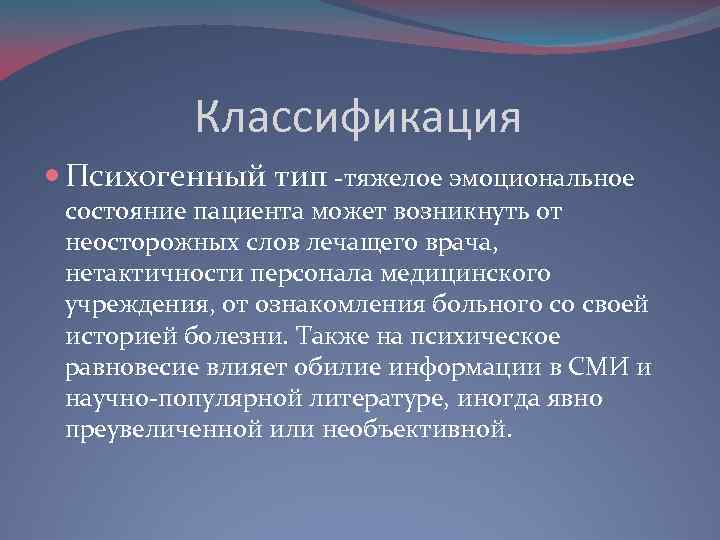 Классификация

Психогенный тип -тяжелое эмоциональное состояние пациента может возникнуть от неосторожных слов лечащего врача, нетактичности персонала медицинского учреждения, от ознакомления больного со своей историей болезни. Также на психическое равновесие влияет обилие информации в СМИ и научно-популярной литературе, иногда явно преувеличенной или необъективной.